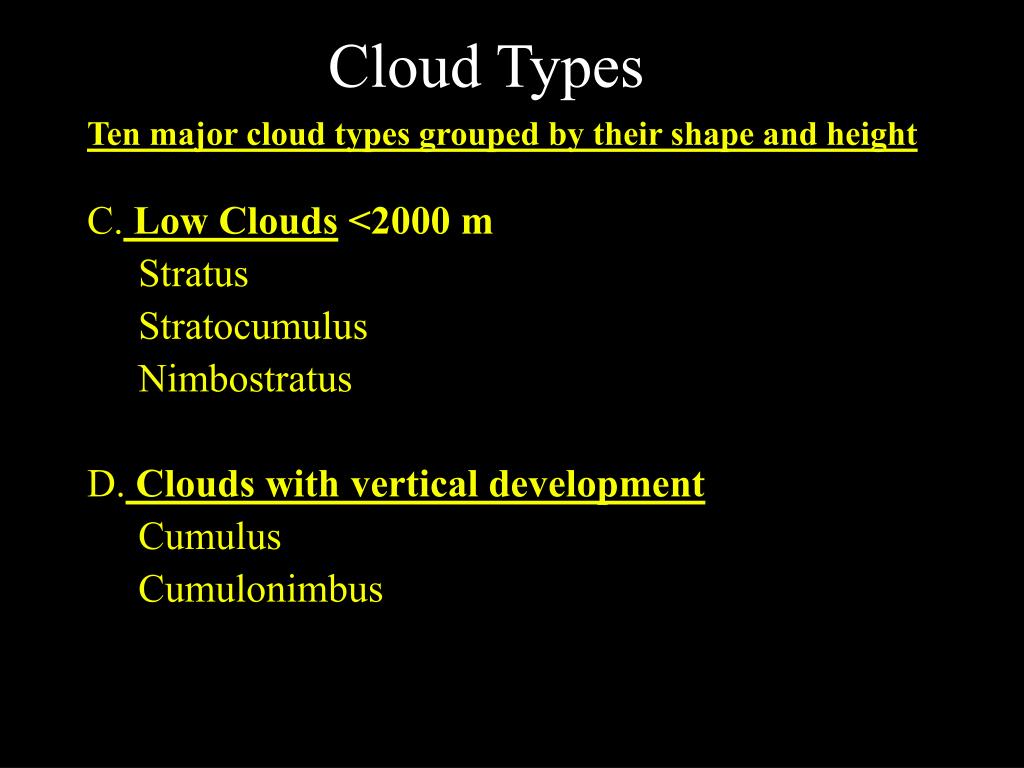 Cloud Types

Ten major cloud types grouped by their shape and height

C. Low Clouds <2000 m
Stratus
Stratocumulus
Nimbostratus

D. Clouds with vertical development
Cumulus
Cumulonimbus